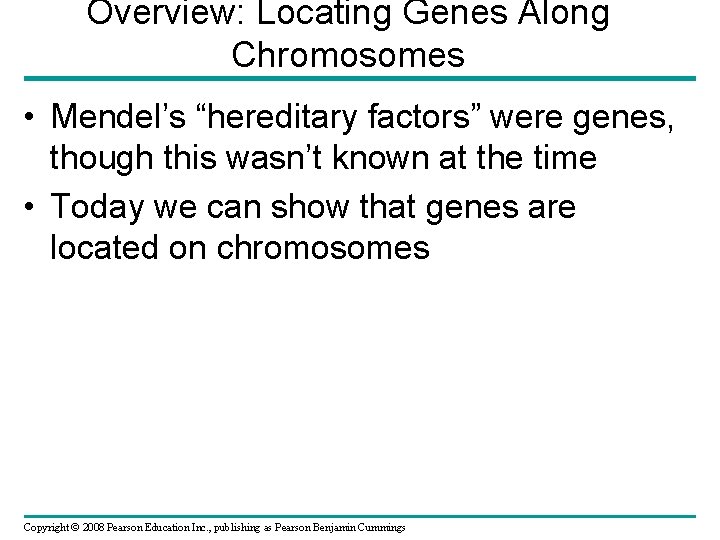 Overview: Locating Genes Along Chromosomes

• Mendel’s “hereditary factors” were genes, though this wasn’t known at the time

• Today we can show that genes are located on chromosomes

Copyright © 2008 Pearson Education Inc., publishing as Pearson Benjamin Cummings